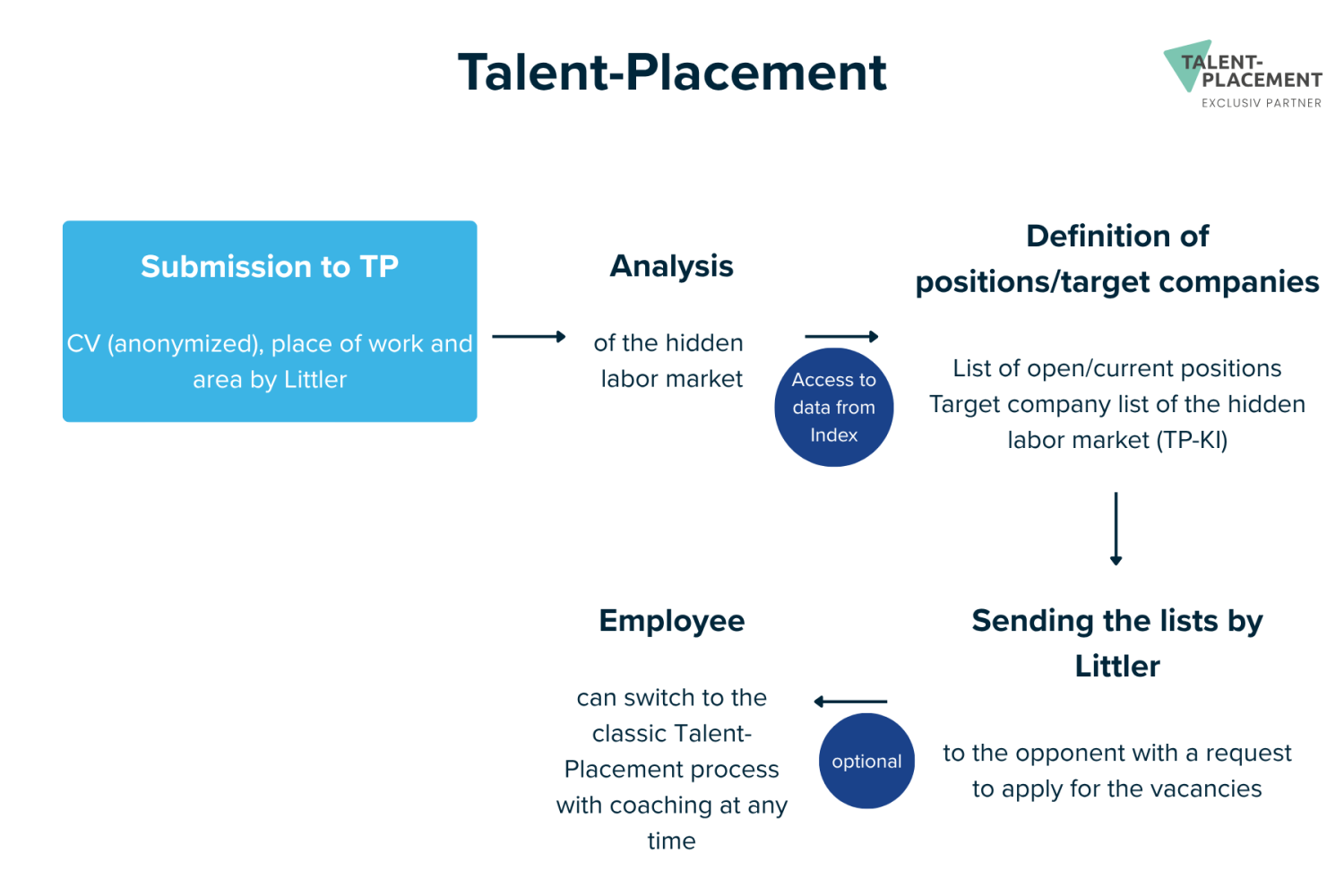 Talent-Placement

TALENT-PLACEMENT
EXCLUSIV PARTNER

Submission to TP

CV (anonymized), place of work and area by Littler

Analysis

of the hidden labor market

Access to data from Index

Definition of positions/target companies

List of open/current positions
Target company list of the hidden labor market (TP-KI)

Sending the lists by Littler

to the opponent with a request to apply for the vacancies

optional

Employee

can switch to the classic Talent-Placement process with coaching at any time